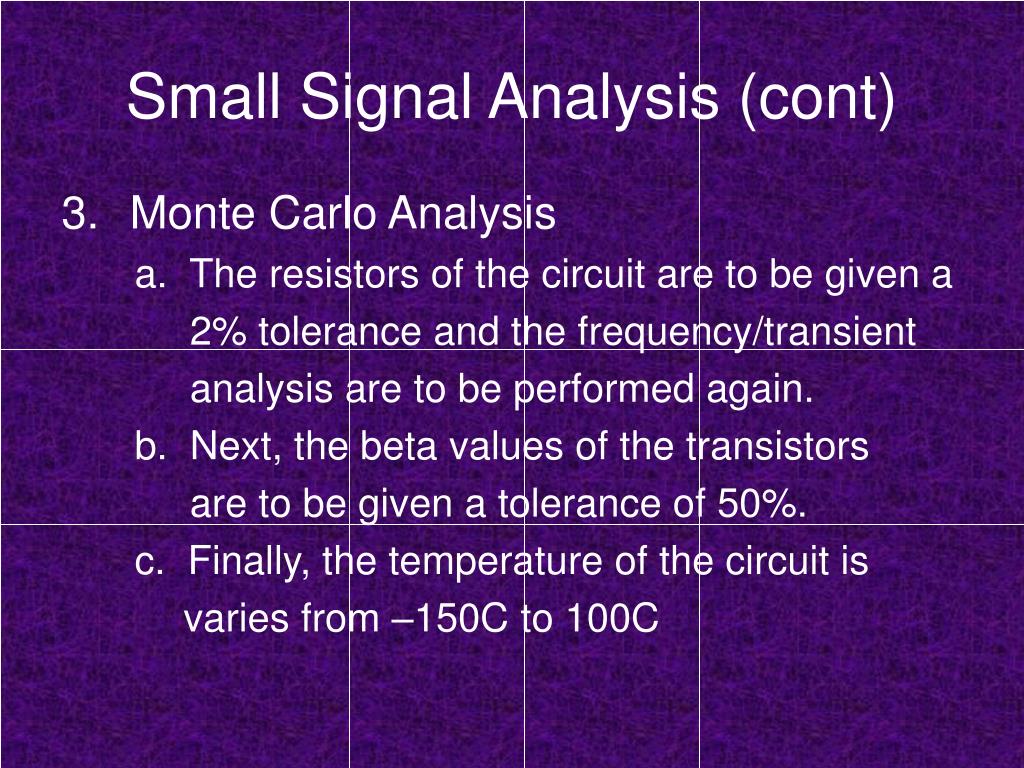 Small Signal Analysis (cont)

3. Monte Carlo Analysis

a. The resistors of the circuit are to be given a 2% tolerance and the frequency/transient analysis are to be performed again.

b. Next, the beta values of the transistors are to be given a tolerance of 50%.

c. Finally, the temperature of the circuit is varies from –150C to 100C